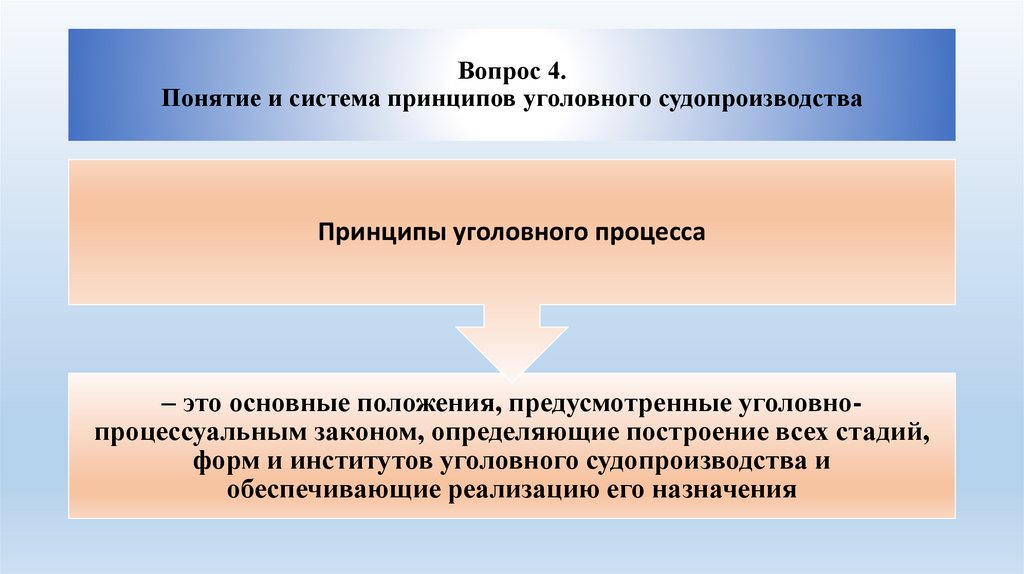 Вопрос 4.
Понятие и система принципов уголовного судопроизводства

Принципы уголовного процесса

– это основные положения, предусмотренные уголовно-процессуальным законом, определяющие построение всех стадий, форм и институтов уголовного судопроизводства и обеспечивающие реализацию его назначения